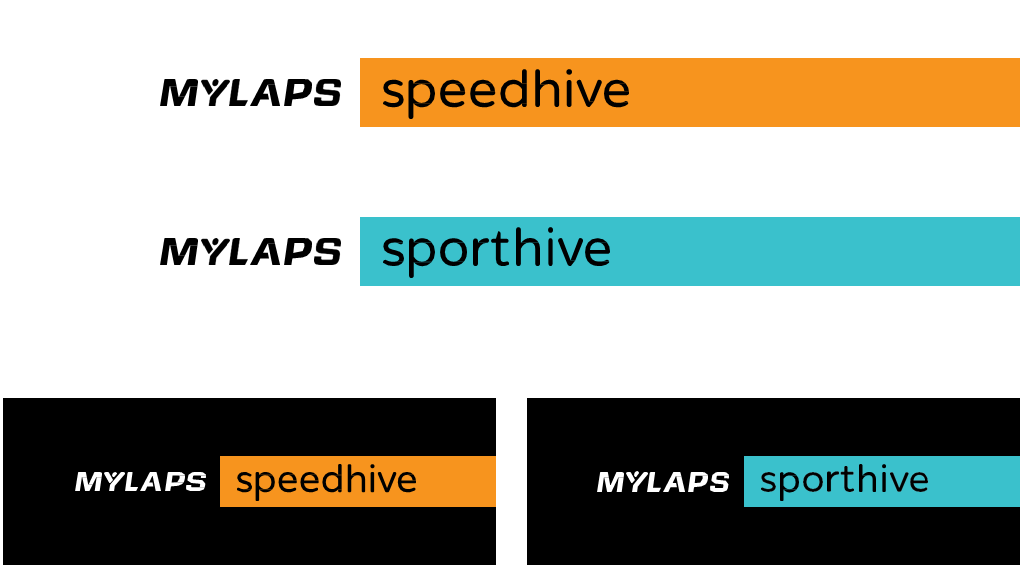 MYLAPS speedhive

MYLAPS sporthive

MYLAPS speedhive

MYLAPS sporthive